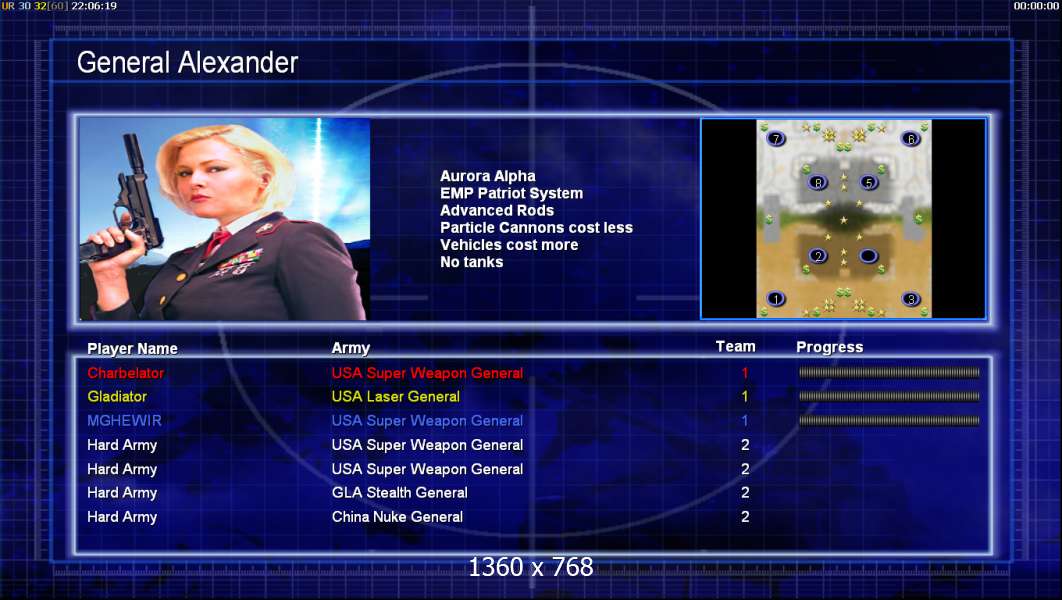 UR 30 32[60] 22:06:19

00:00:00

General Alexander

Aurora Alpha
EMP Patriot System
Advanced Rods
Particle Cannons cost less
Vehicles cost more
No tanks

7 6 8 5 2 1 3

| Player Name | Army | Team | Progress |
|---|---|---|---|
| Charbelator | USA Super Weapon General | 1 | |
| Gladiator | USA Laser General | 1 | |
| MGHEWIR | USA Super Weapon General | 1 | |
| Hard Army | USA Super Weapon General | 2 | |
| Hard Army | USA Super Weapon General | 2 | |
| Hard Army | GLA Stealth General | 2 | |
| Hard Army | China Nuke General | 2 | |

1360 x 768